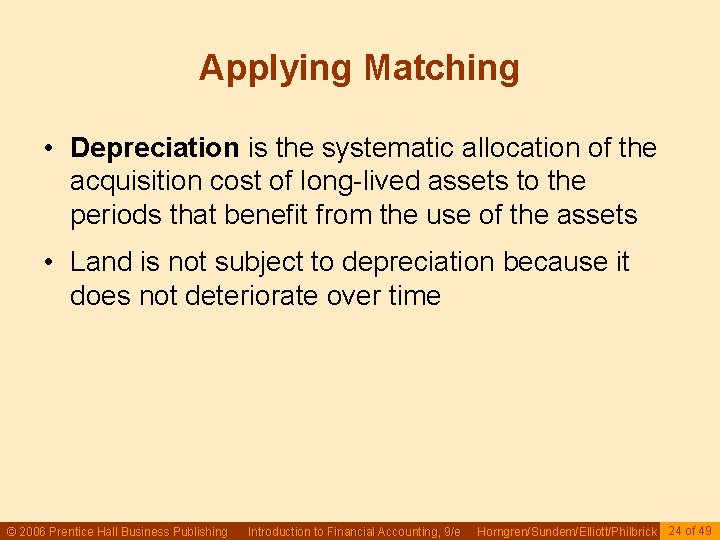 Applying Matching

• Depreciation is the systematic allocation of the acquisition cost of long-lived assets to the periods that benefit from the use of the assets

• Land is not subject to depreciation because it does not deteriorate over time

© 2006 Prentice Hall Business Publishing Introduction to Financial Accounting, 9/e Horngren/Sundem/Elliott/Philbrick 24 of 49